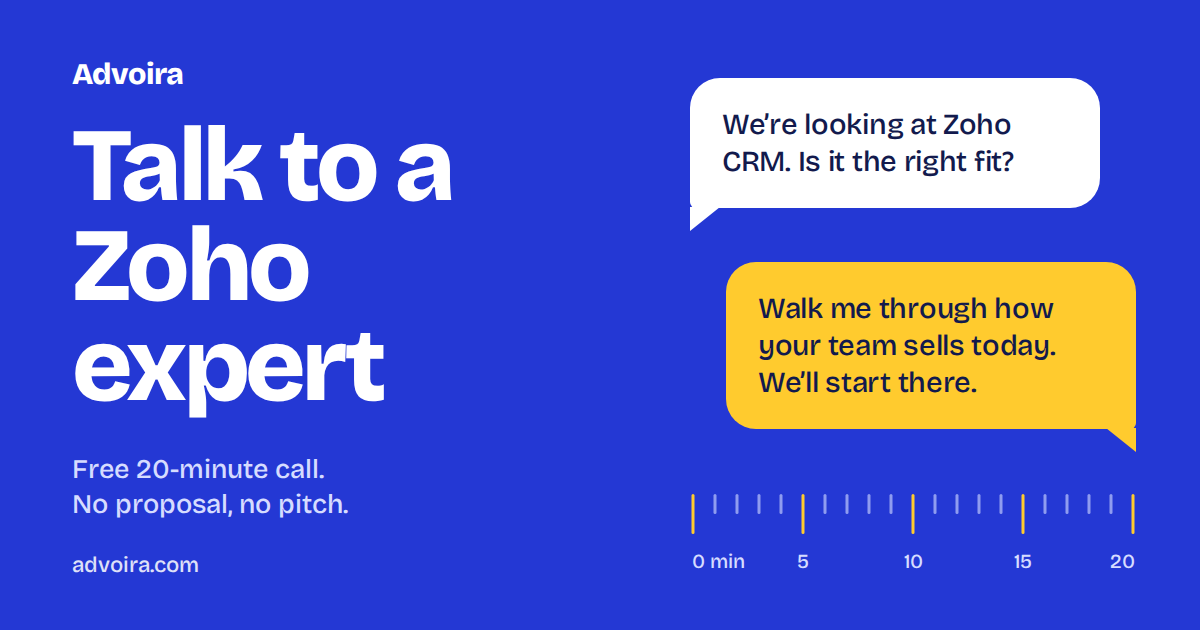 Advoira

Talk to a Zoho expert

Free 20-minute call.
No proposal, no pitch.

advoira.com

We're looking at Zoho CRM. Is it the right fit?

Walk me through how your team sells today. We'll start there.

0 min
5
10
15
20